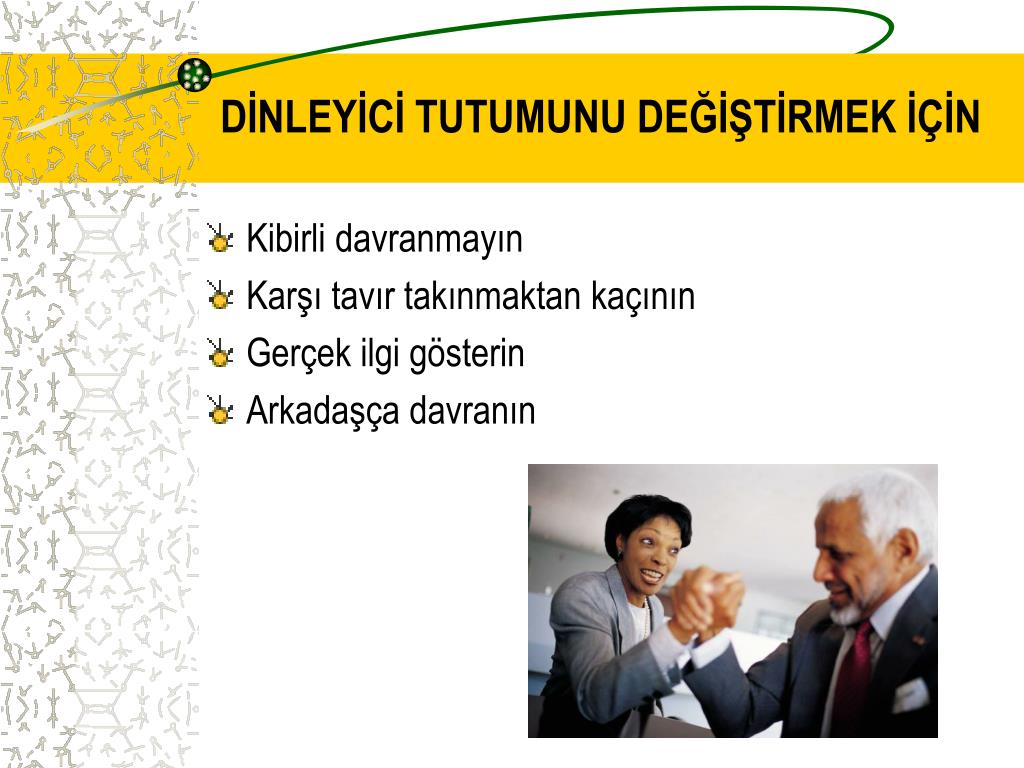 DİNLEYİCİ TUTUMUNU DEĞİŞTİRMEK İÇİN

Kibirli davranmayın
Karşı tavır takınmaktan kaçının
Gerçek ilgi gösterin
Arkadaşça davranın